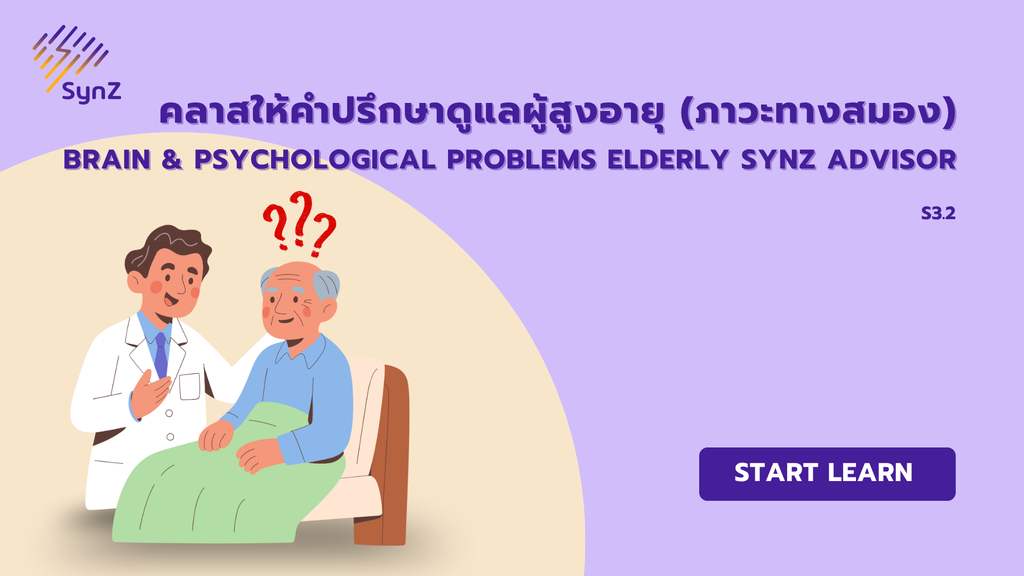 SynZ

คลาสให้คำปรึกษาดูแลผู้สูงอายุ (ภาวะทางสมอง)

BRAIN & PSYCHOLOGICAL PROBLEMS ELDERLY SYNZ ADVISOR

S3.2

???

START LEARN